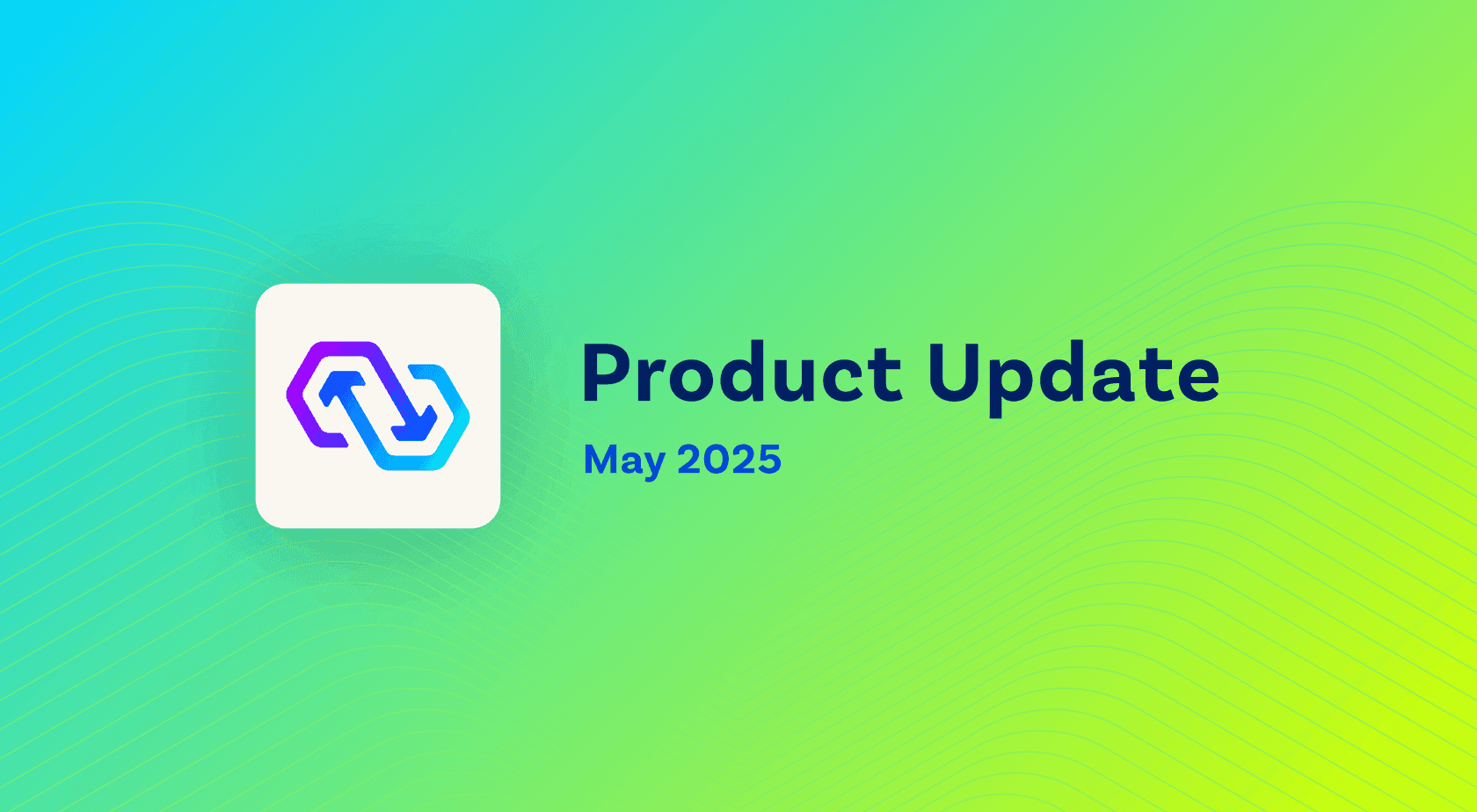 Product Update

May 2025